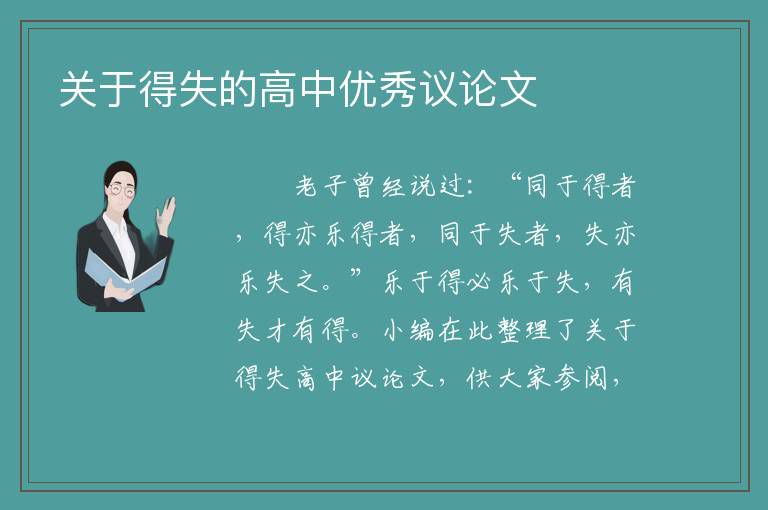 关于得失的高中优秀议论文

老子曾经说过：“同于得者，得亦乐得者，同于失者，失亦乐失之。”乐于得必乐于失，有失才有得。小编在此整理了关于得失高中议论文，供大家参阅，